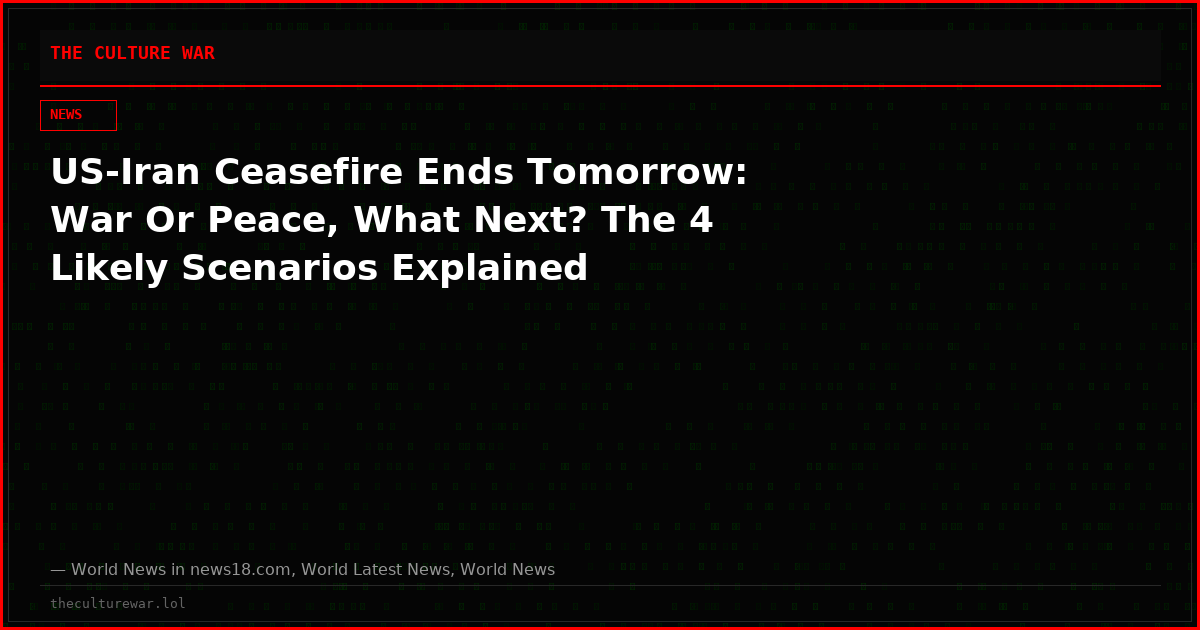 THE CULTURE WAR

NEWS

US-Iran Ceasefire Ends Tomorrow: War Or Peace, What Next? The 4 Likely Scenarios Explained

— World News in news18.com, World Latest News, World News

theculturewar.lol